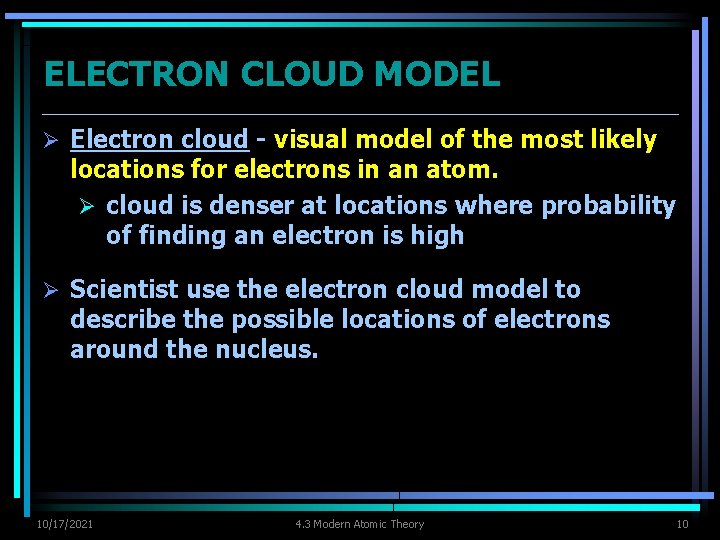 ELECTRON CLOUD MODEL

➢ Electron cloud - visual model of the most likely locations for electrons in an atom.

➢ cloud is denser at locations where probability of finding an electron is high

➢ Scientist use the electron cloud model to describe the possible locations of electrons around the nucleus.

10/17/2021

4.3 Modern Atomic Theory

10